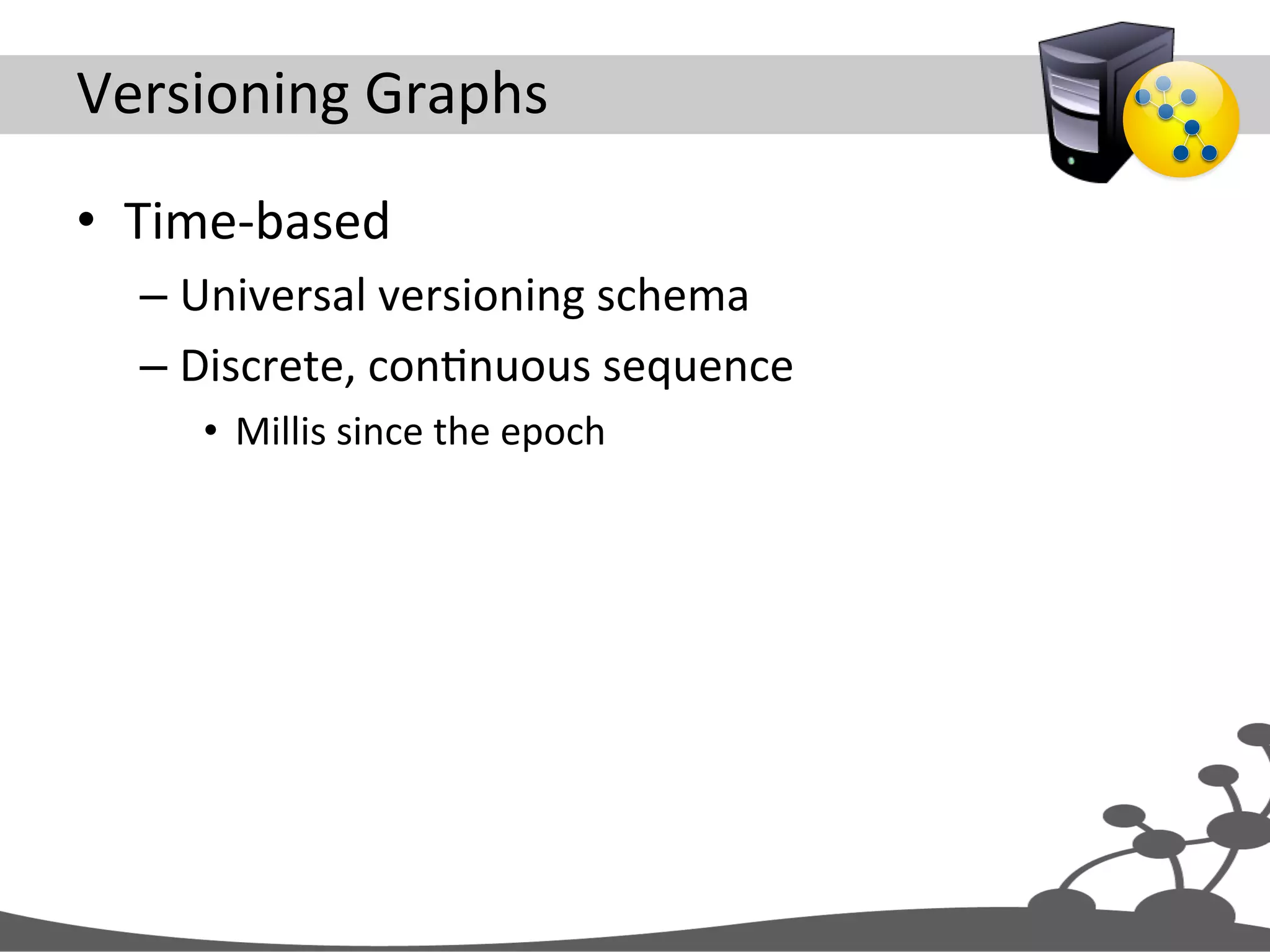 Versioning Graphs

• Time-based

– Universal versioning schema

– Discrete, continuous sequence

• Millis since the epoch